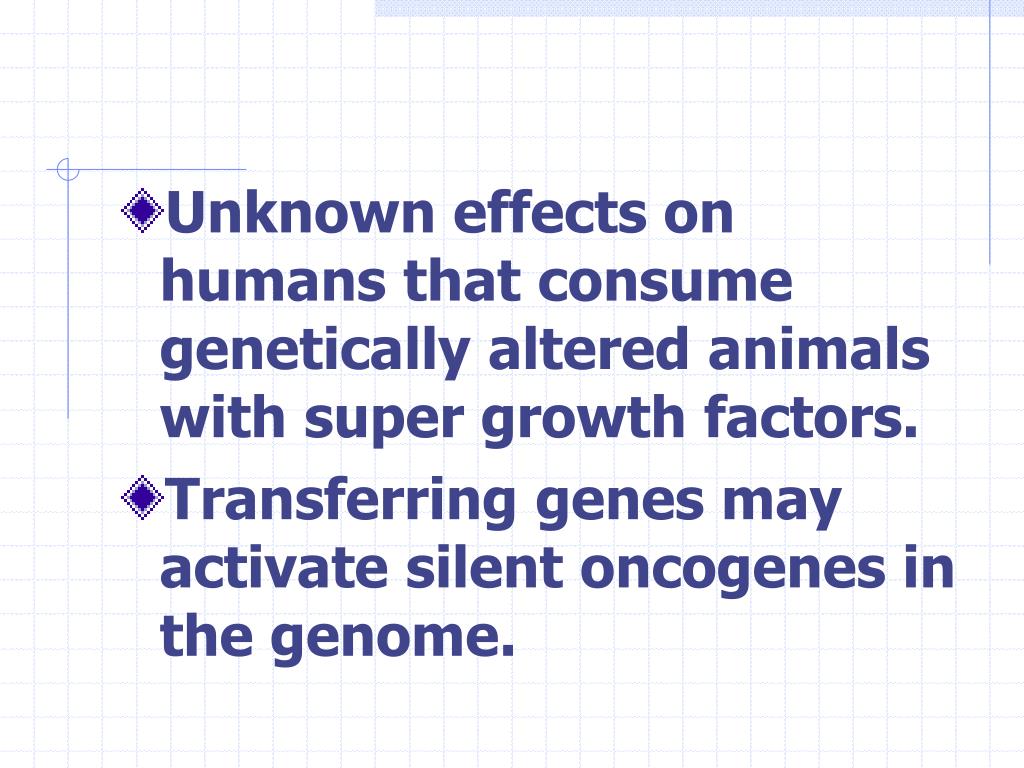 Unknown effects on humans that consume genetically altered animals with super growth factors.

Transferring genes may activate silent oncogenes in the genome.